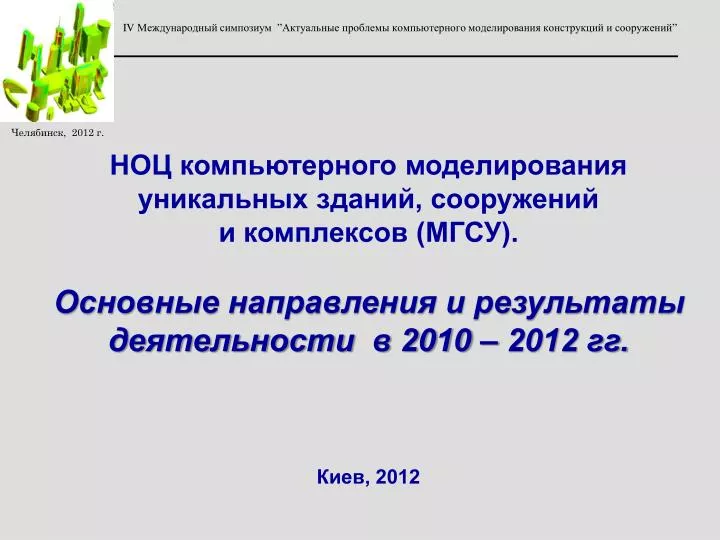 IV Международный симпозиум "Актуальные проблемы компьютерного моделирования конструкций и сооружений"

Челябинск, 2012 г.

НОЦ компьютерного моделирования уникальных зданий, сооружений и комплексов (МГСУ).

Основные направления и результаты деятельности в 2010 – 2012 гг.

Киев, 2012